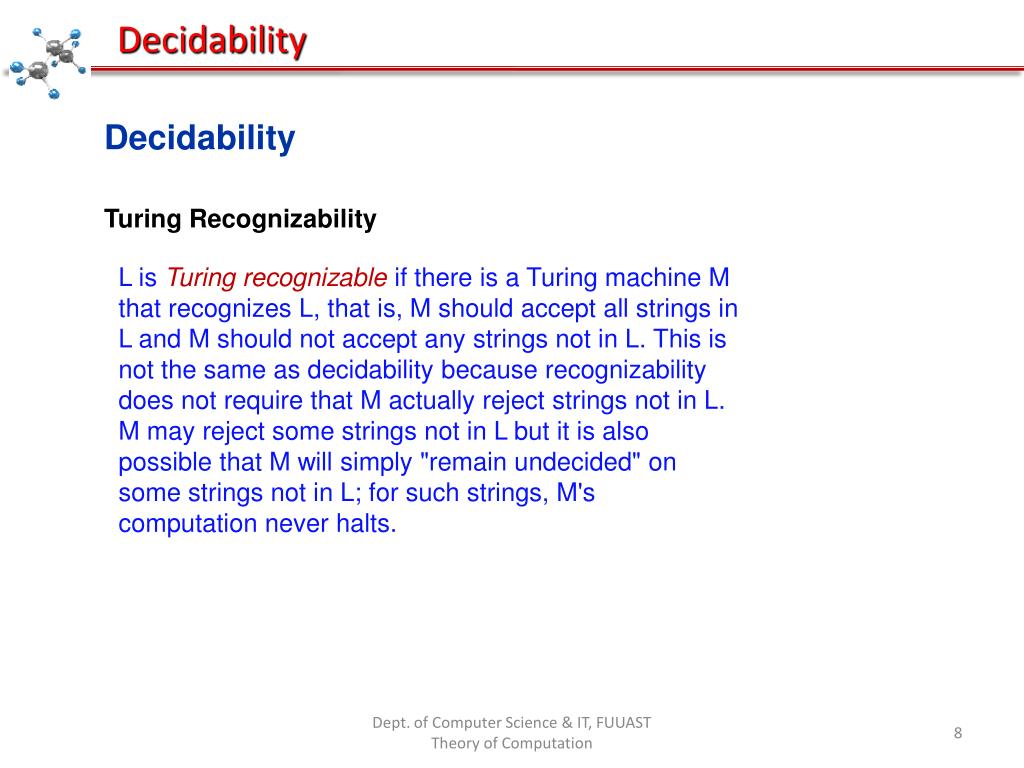 Decidability

Decidability

Turing Recognizability

L is Turing recognizable if there is a Turing machine M that recognizes L, that is, M should accept all strings in L and M should not accept any strings not in L. This is not the same as decidability because recognizability does not require that M actually reject strings not in L. M may reject some strings not in L but it is also possible that M will simply "remain undecided" on some strings not in L; for such strings, M's computation never halts.

Dept. of Computer Science & IT, FUUAST
Theory of Computation

8